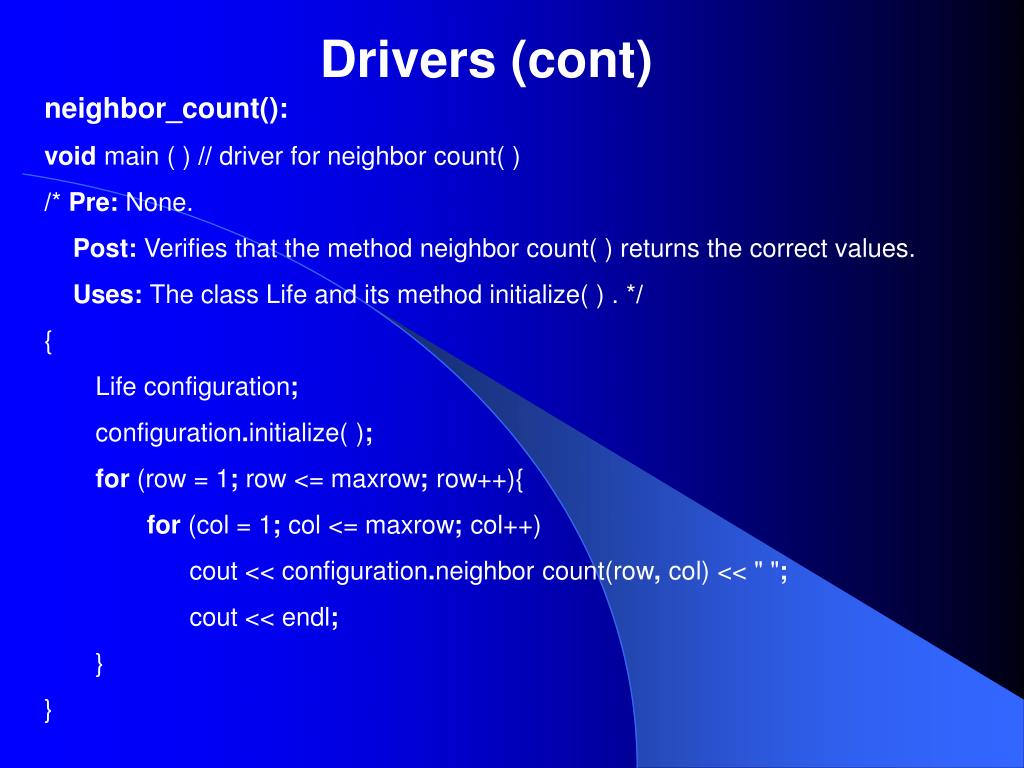 Drivers (cont)

neighbor_count():

void main ( ) // driver for neighbor count( )

/* Pre: None.

Post: Verifies that the method neighbor count( ) returns the correct values.

Uses: The class Life and its method initialize( ) . */

{

Life configuration;

configuration.initialize( );

for (row = 1; row <= maxrow; row++){

for (col = 1; col <= maxrow; col++)

cout << configuration.neighbor count(row, col) << " ";

cout << endl;

}

}